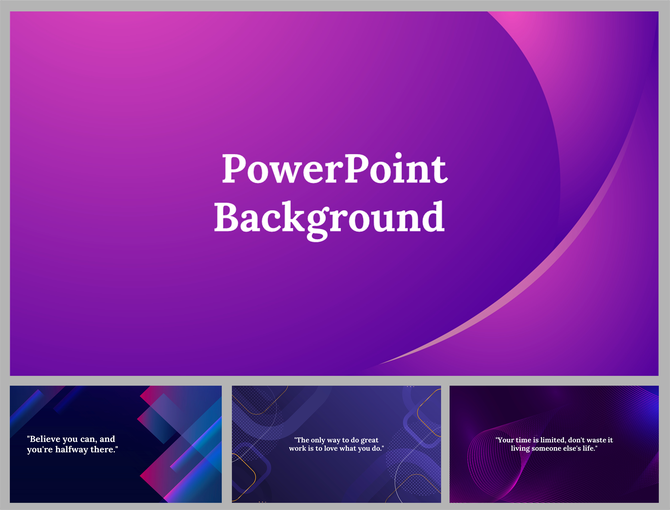 PowerPoint Background

"Believe you can, and you're halfway there."

"The only way to do great work is to love what you do."

"Your time is limited, don't waste it living someone else's life."